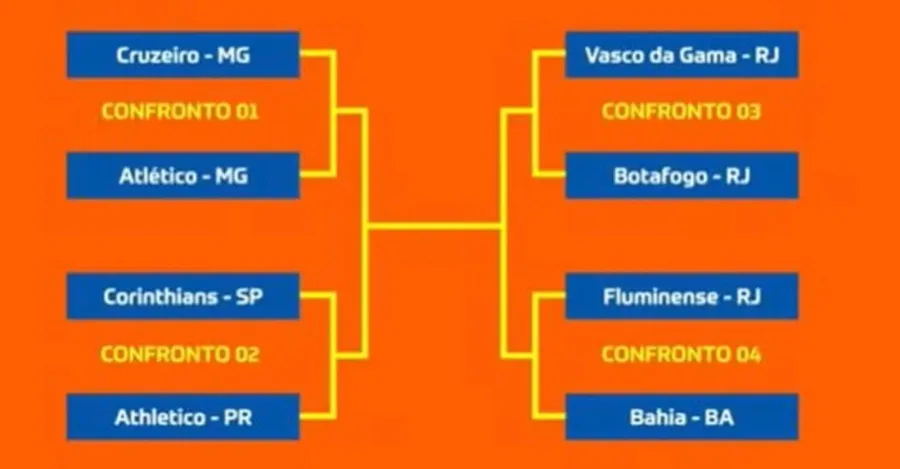 Cruzeiro - MG

CONFRONTO 01

Atlético - MG

Corinthians - SP

CONFRONTO 02

Athletico - PR

Vasco da Gama - RJ

CONFRONTO 03

Botafogo - RJ

Fluminense - RJ

CONFRONTO 04

Bahia - BA